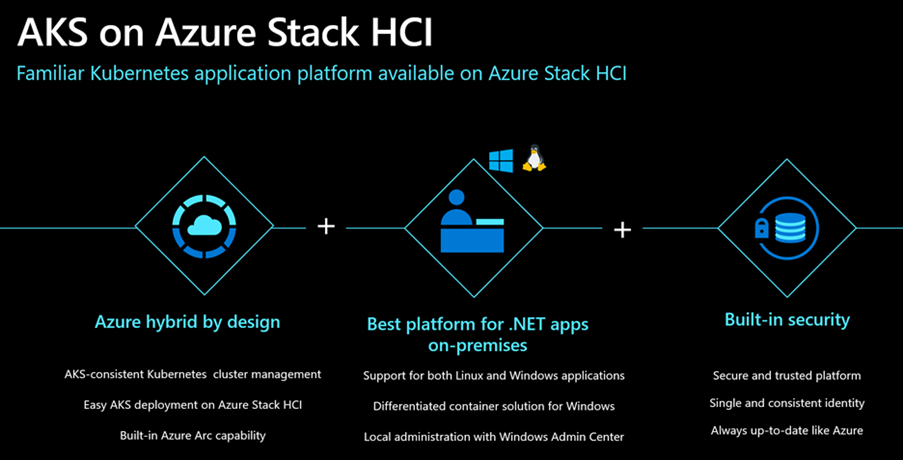 AKS on Azure Stack HCI

Familiar Kubernetes application platform available on Azure Stack HCI

+

+

Azure hybrid by design

AKS-consistent Kubernetes cluster management

Easy AKS deployment on Azure Stack HCI

Built-in Azure Arc capability

Best platform for .NET apps on-premises

Support for both Linux and Windows applications

Differentiated container solution for Windows

Local administration with Windows Admin Center

Built-in security

Secure and trusted platform

Single and consistent identity

Always up-to-date like Azure